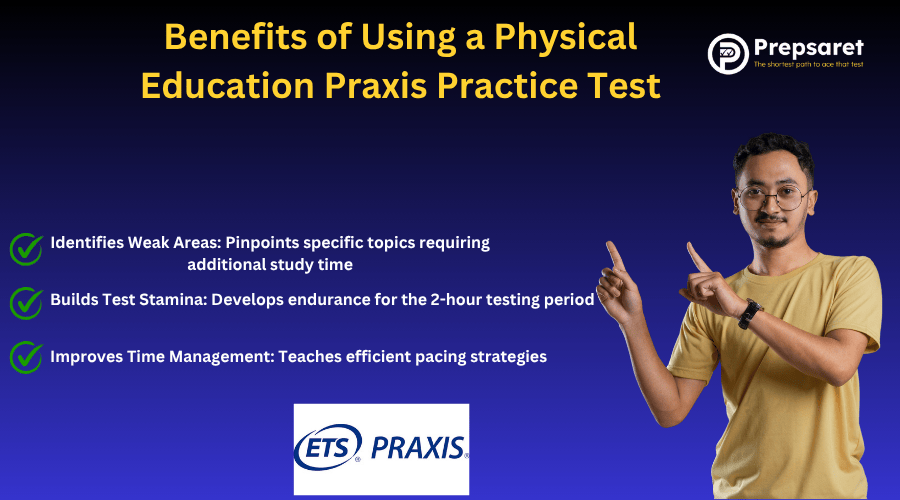 Benefits of Using a Physical Education Praxis Practice Test

Prepsaret
The shortest path to ace that test

Identifies Weak Areas: Pinpoints specific topics requiring additional study time

Builds Test Stamina: Develops endurance for the 2-hour testing period

Improves Time Management: Teaches efficient pacing strategies

ETS® PRAXIS®